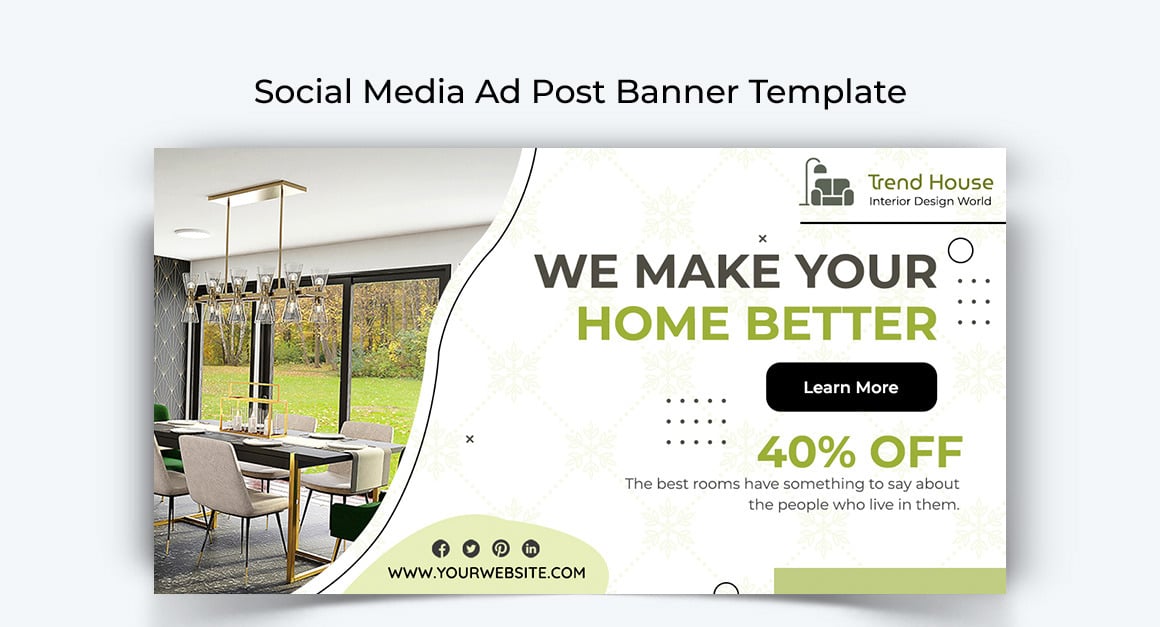 Social Media Ad Post Banner Template

Trend House
Interior Design World

WE MAKE YOUR
HOME BETTER

Learn More

40% OFF

The best rooms have something to say about the people who live in them.

WWW.YOURWEBSITE.COM